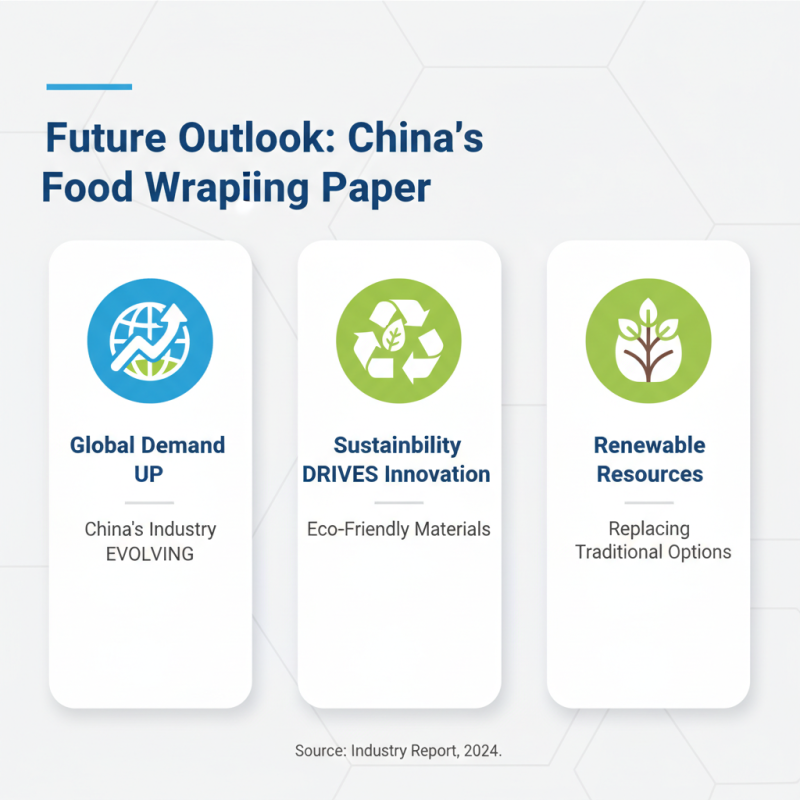 Future Outlook: China's Food Wrapiing Paper

Global Demand UP

China's Industry EVOLVING

Sustainbility DRIVES Innovation

Eco-Friendly Materials

Renewable Resources

Replacing Traditional Options

Source: Industry Report, 2024.